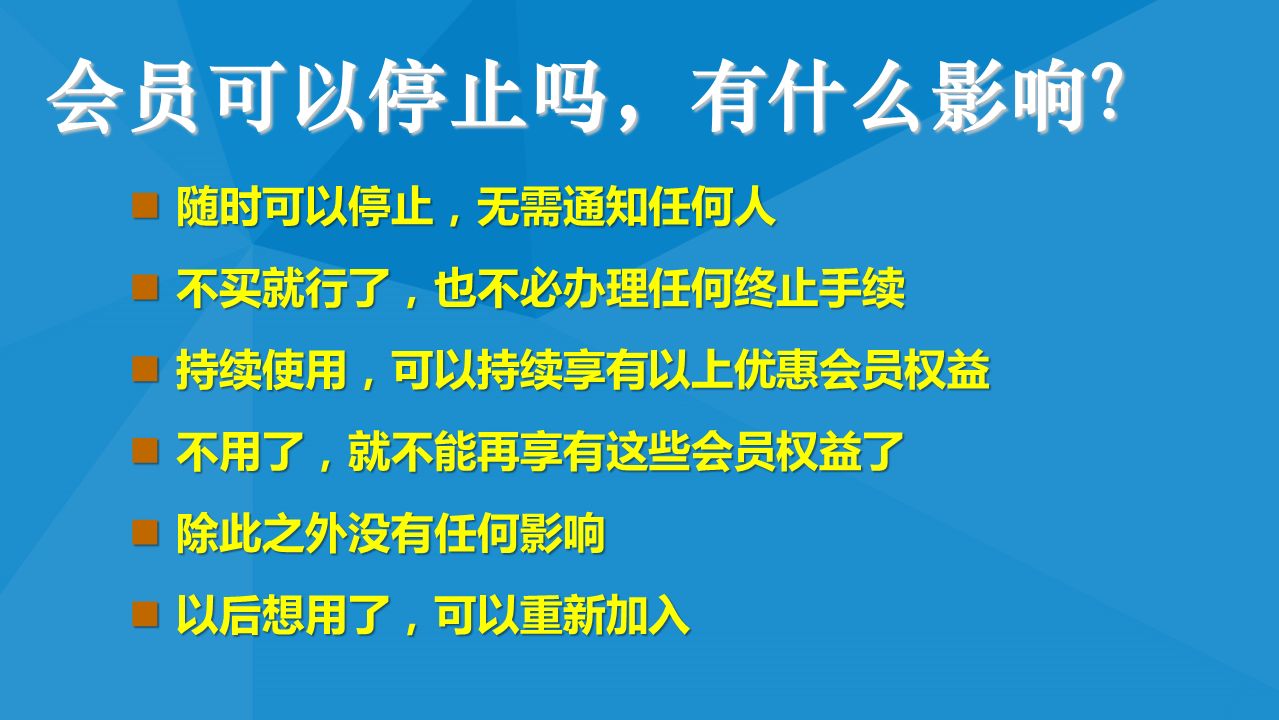 会员可以停止吗，有什么影响?

■ 随时可以停止，无需通知任何人
■ 不买就行了，也不必办理任何终止手续
■ 持续使用，可以持续享有以上优惠会员权益
■ 不用了，就不能再享有这些会员权益了
■ 除此之外没有任何影响
■ 以后想用了，可以重新加入